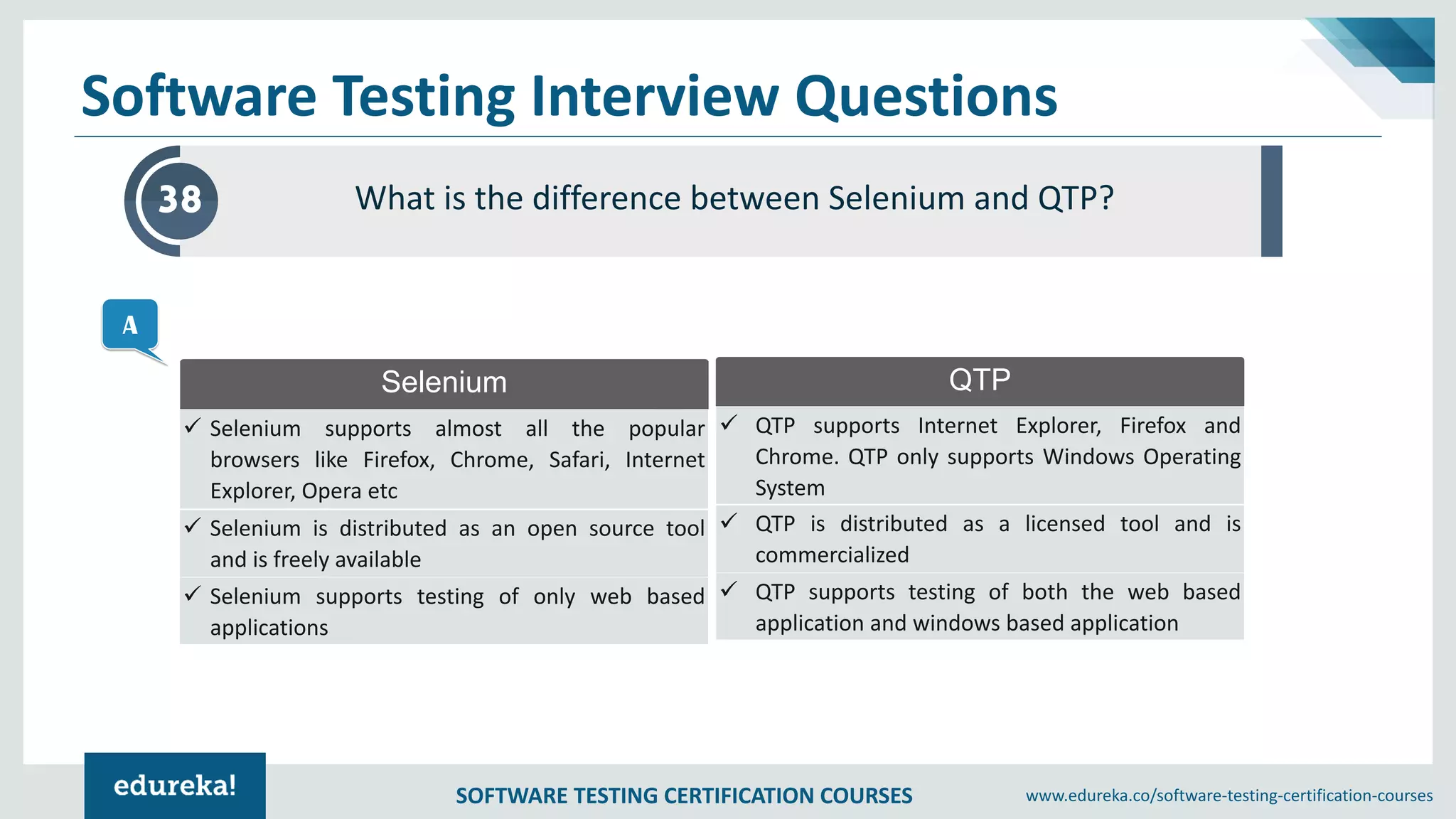 Software Testing Interview Questions

38

What is the difference between Selenium and QTP?

A

| Selenium | QTP |
|---|---|
| ✓ Selenium supports almost all the popular browsers like Firefox, Chrome, Safari, Internet Explorer, Opera etc | ✓ QTP supports Internet Explorer, Firefox and Chrome. QTP only supports Windows Operating System |
| ✓ Selenium is distributed as an open source tool and is freely available | ✓ QTP is distributed as a licensed tool and is commercialized |
| ✓ Selenium supports testing of only web based applications | ✓ QTP supports testing of both the web based application and windows based application |

edureka!

SOFTWARE TESTING CERTIFICATION COURSES

www.edureka.co/software-testing-certification-courses